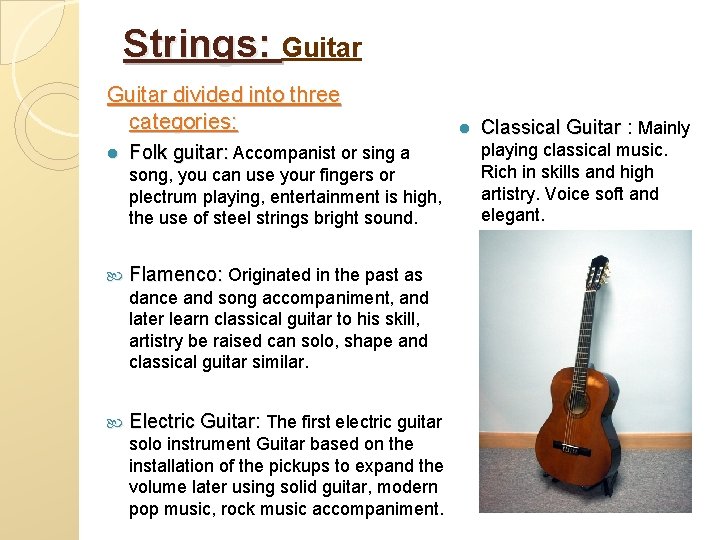 Strings: Guitar

Guitar divided into three categories:

Folk guitar: Accompanist or sing a song, you can use your fingers or plectrum playing, entertainment is high, the use of steel strings bright sound.

Flamenco: Originated in the past as dance and song accompaniment, and later learn classical guitar to his skill, artistry be raised can solo, shape and classical guitar similar.

Electric Guitar: The first electric guitar solo instrument Guitar based on the installation of the pickups to expand the volume later using solid guitar, modern pop music, rock music accompaniment.

Classical Guitar : Mainly playing classical music. Rich in skills and high artistry. Voice soft and elegant.